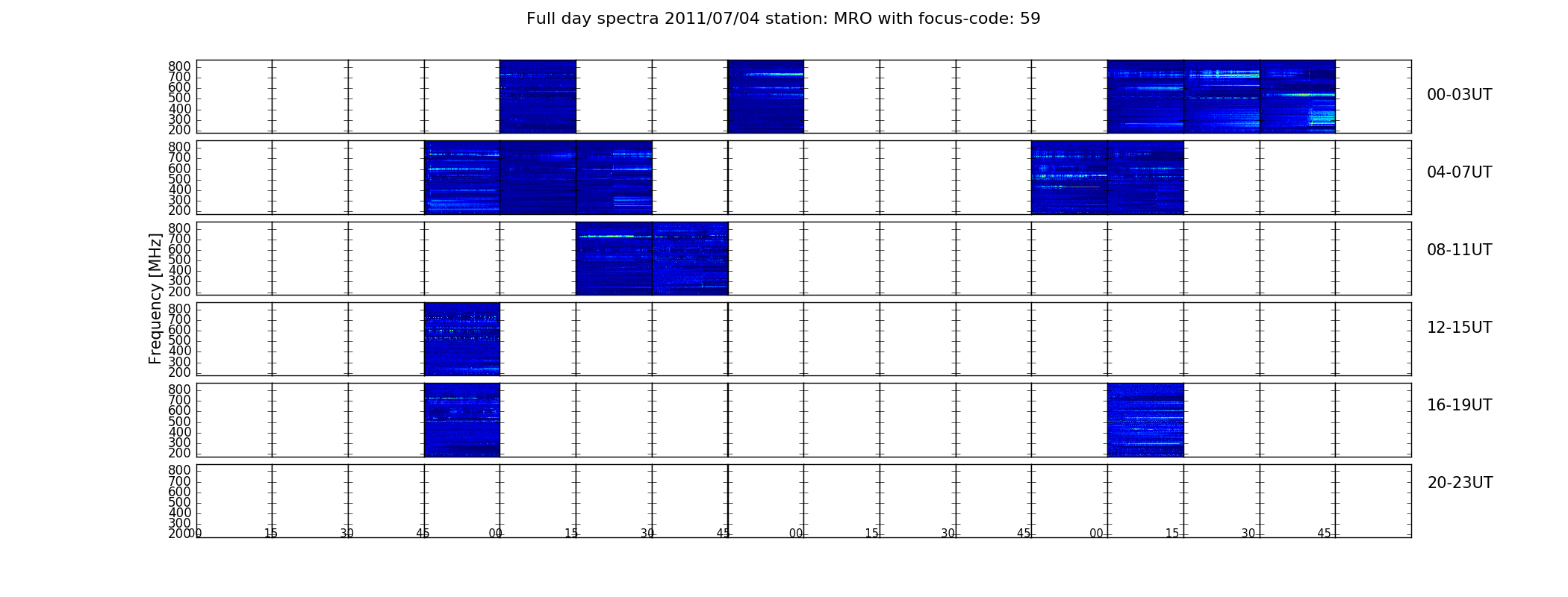 Full day spectra 2011/07/04 station: MRO with focus-code: 59

Frequency [MHz]

800
700
600
500
400
300
200

00-03UT

800
700
600
500
400
300
200

04-07UT

800
700
600
500
400
300
200

08-11UT

800
700
600
500
400
300
200

12-15UT

800
700
600
500
400
300
200

16-19UT

800
700
600
500
400
300
200

20-23UT

00 15 30 45 00 15 30 45 00 15 30 45 00 15 30 45